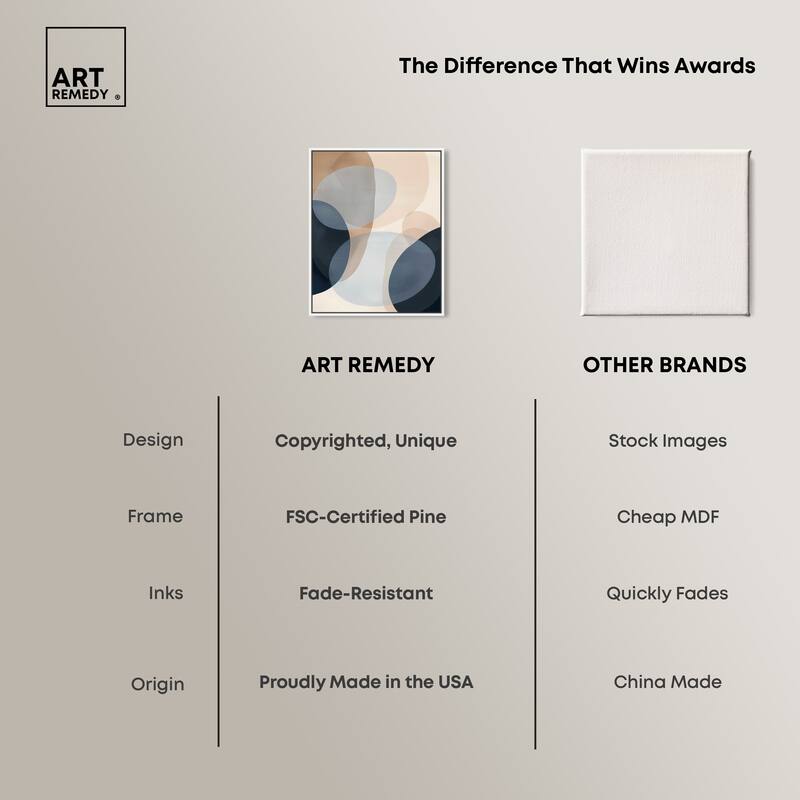 ART REMEDY ®

The Difference That Wins Awards

| | ART REMEDY | OTHER BRANDS |
|---|---|---|
| Design | Copyrighted, Unique | Stock Images |
| Frame | FSC-Certified Pine | Cheap MDF |
| Inks | Fade-Resistant | Quickly Fades |
| Origin | Proudly Made in the USA | China Made |